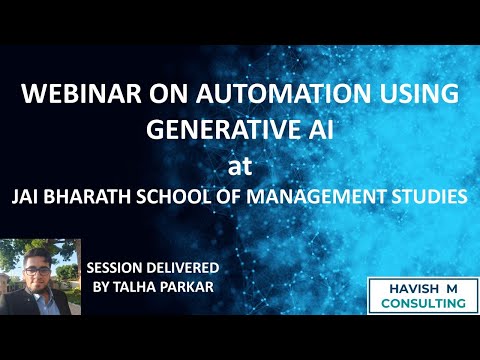 WEBINAR ON AUTOMATION USING GENERATIVE AI
at
JAI BHARATH SCHOOL OF MANAGEMENT STUDIES

SESSION DELIVERED BY TALHA PARKAR

HAVISH M CONSULTING